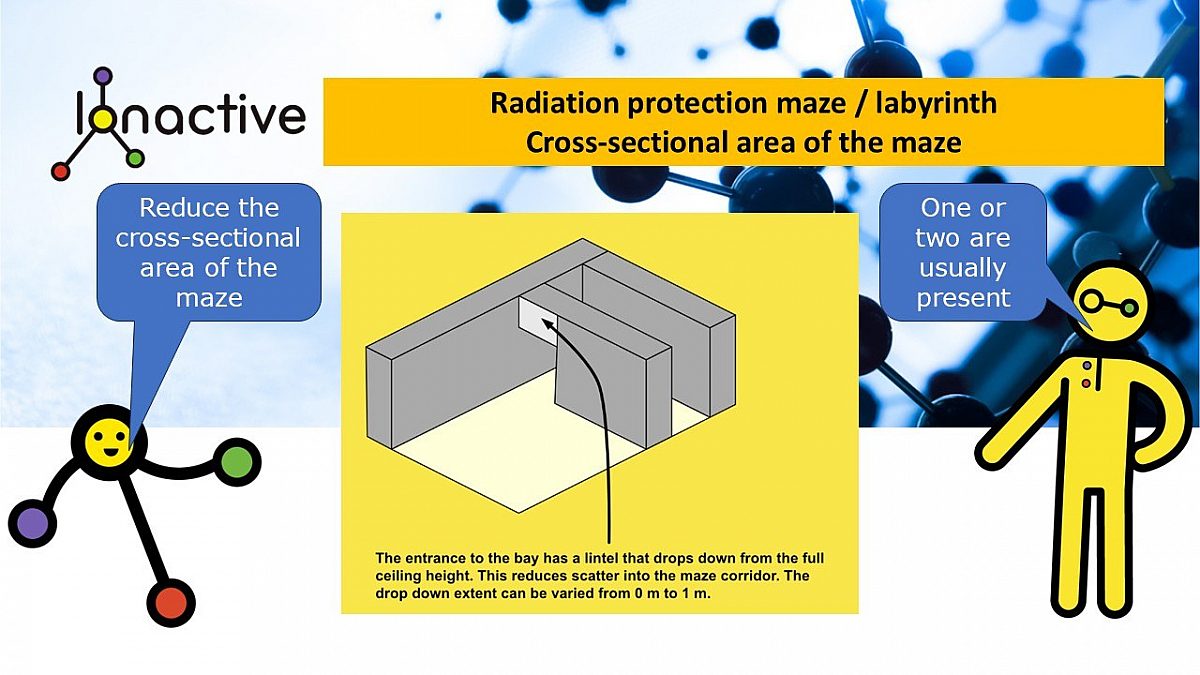 Ionactive

Radiation protection maze / labyrinth
Cross-sectional area of the maze

Reduce the cross-sectional area of the maze

One or two are usually present

The entrance to the bay has a lintel that drops down from the full ceiling height. This reduces scatter into the maze corridor. The drop down extent can be varied from 0 m to 1 m.